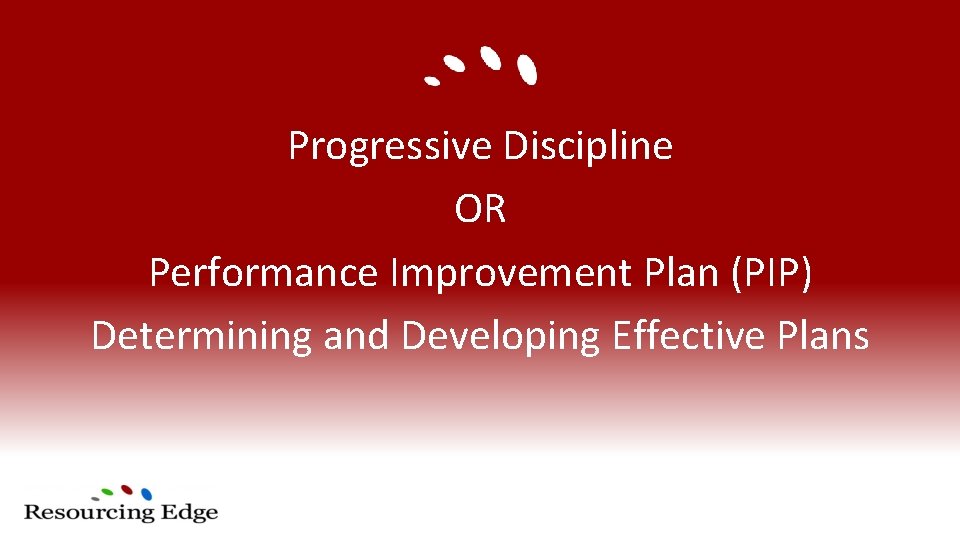 Progressive Discipline

OR

Performance Improvement Plan (PIP)

Determining and Developing Effective Plans

Resourcing Edge